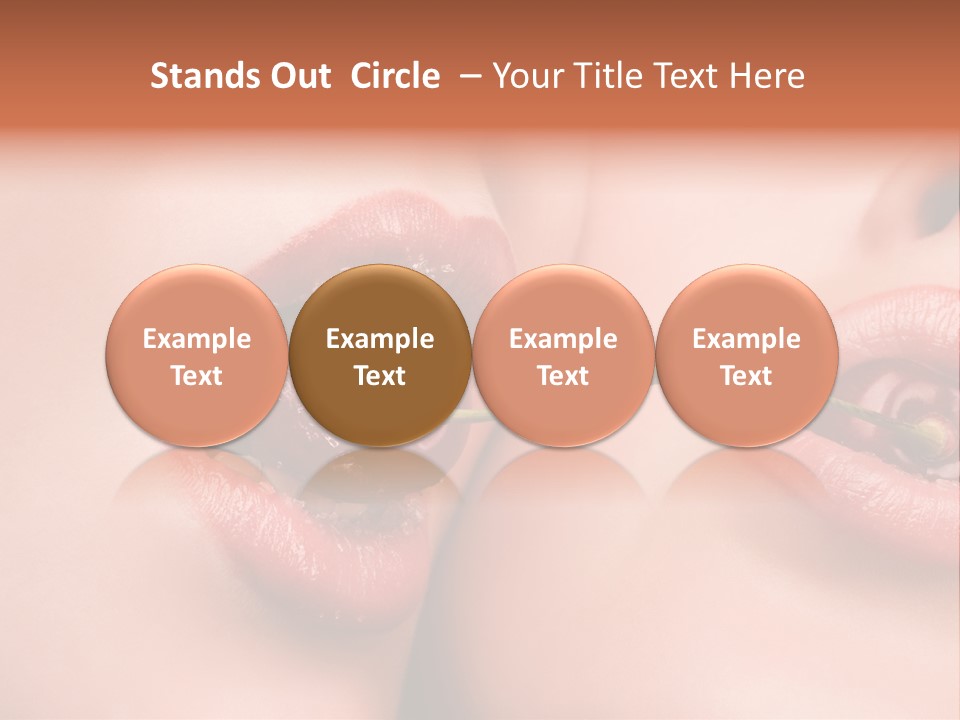 Stands Out Circle – Your Title Text Here

Example Text

Example Text

Example Text

Example Text